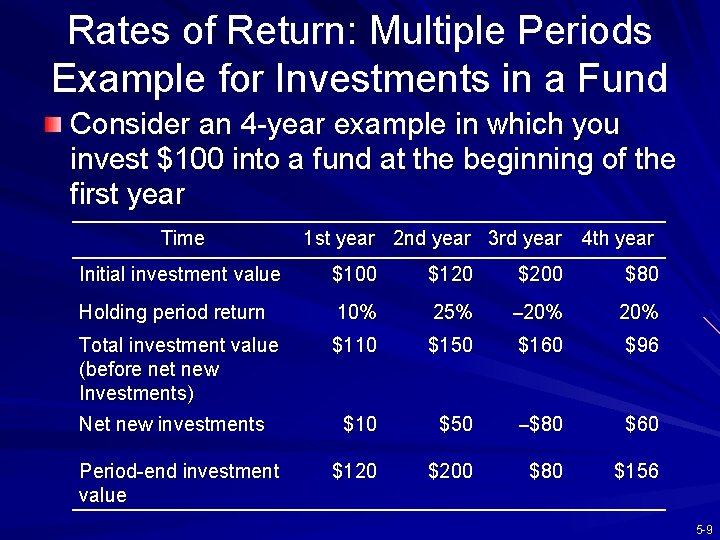 Rates of Return: Multiple Periods Example for Investments in a Fund

Consider an 4-year example in which you invest \$100 into a fund at the beginning of the first year

| Time | 1st year | 2nd year | 3rd year | 4th year |
|---|---|---|---|---|
| Initial investment value | \$100 | \$120 | \$200 | \$80 |
| Holding period return | 10% | 25% | –20% | 20% |
| Total investment value (before net new Investments) | \$110 | \$150 | \$160 | \$96 |
| Net new investments | \$10 | \$50 | –\$80 | \$60 |
| Period-end investment value | \$120 | \$200 | \$80 | \$156 |

5-9